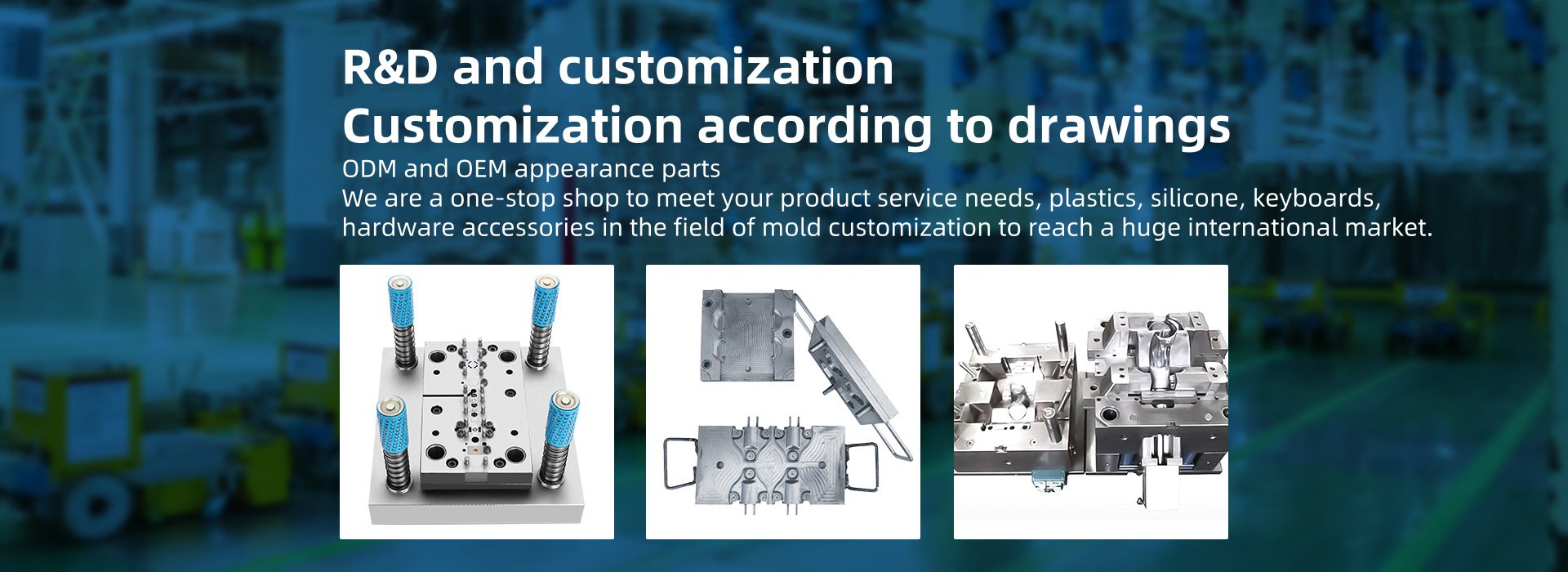 R&D and customization
Customization according to drawings

ODM and OEM appearance parts
We are a one-stop shop to meet your product service needs, plastics, silicone, keyboards, hardware accessories in the field of mold customization to reach a huge international market.